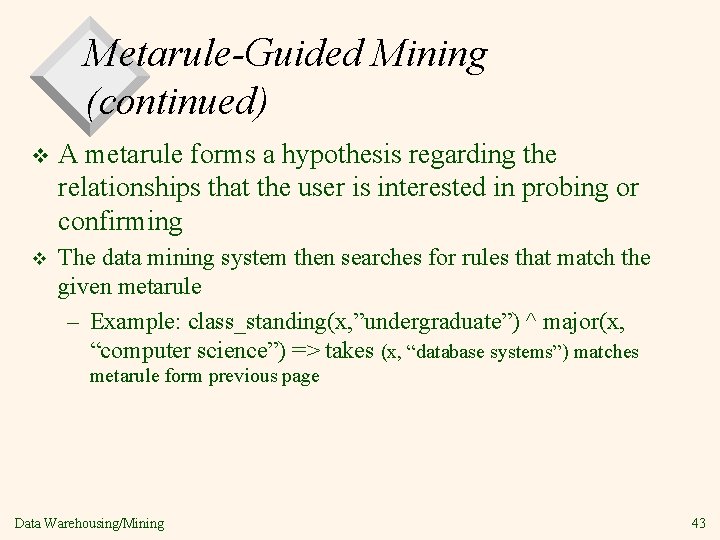 Metarule-Guided Mining (continued)

❖ A metarule forms a hypothesis regarding the relationships that the user is interested in probing or confirming

❖ The data mining system then searches for rules that match the given metarule

– Example: class_standing(x,”undergraduate”) ^ major(x, “computer science”) => takes (x, “database systems”) matches metarule form previous page

Data Warehousing/Mining

43